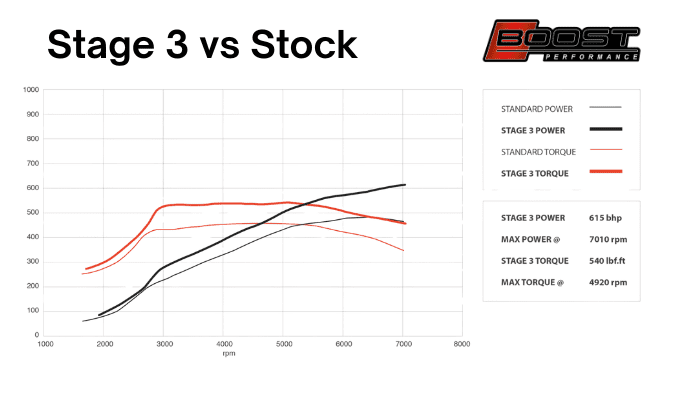 Stage 3 vs Stock

BOOST PERFORMANCE

1000
900
800
700
600
500
400
300
200
100
0

1000 2000 3000 4000 5000 6000 7000 8000
rpm

STANDARD POWER
STAGE 3 POWER
STANDARD TORQUE
STAGE 3 TORQUE

| | |
|---|---|
| STAGE 3 POWER | 615 bhp |
| MAX POWER @ | 7010 rpm |
| STAGE 3 TORQUE | 540 lbf.ft |
| MAX TORQUE @ | 4920 rpm |